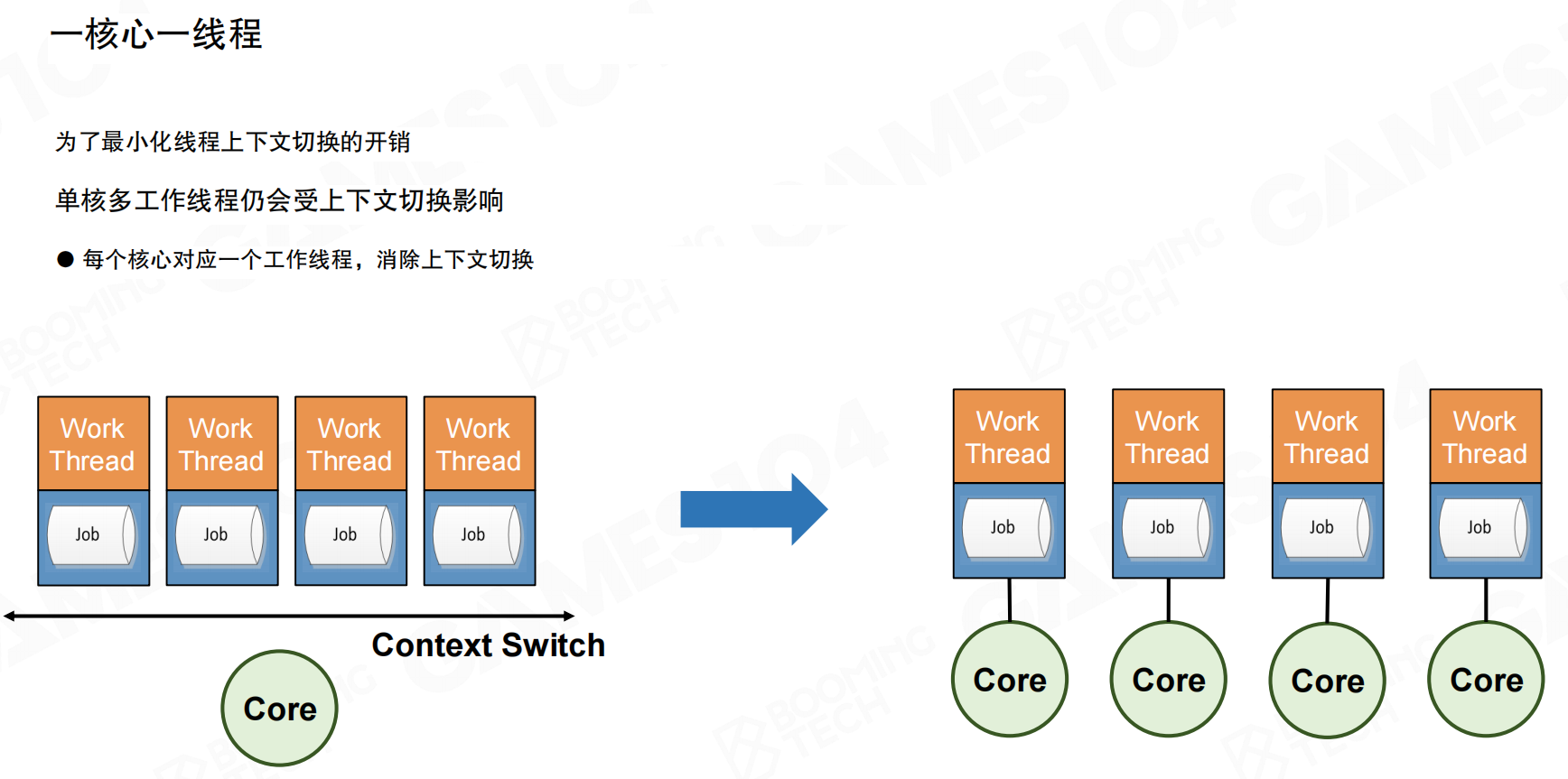 一核心一线程

为了最小化线程上下文切换的开销

单核多工作线程仍会受上下文切换影响

● 每个核心对应一个工作线程，消除上下文切换

Work Thread
Job
Work Thread
Job
Work Thread
Job
Work Thread
Job

Context Switch

Core

Work Thread
Job
Core

Work Thread
Job
Core

Work Thread
Job
Core

Work Thread
Job
Core

GAMES104
BOOMING TECH